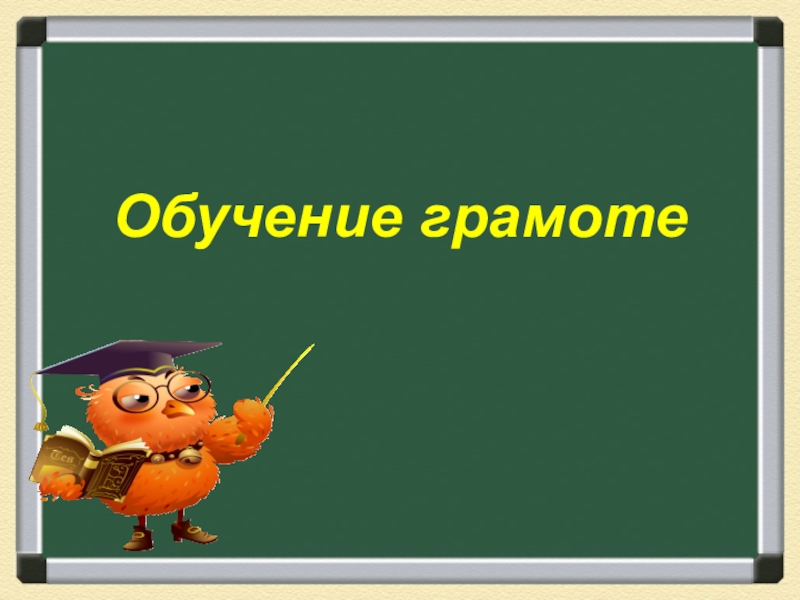 Обучение грамоте